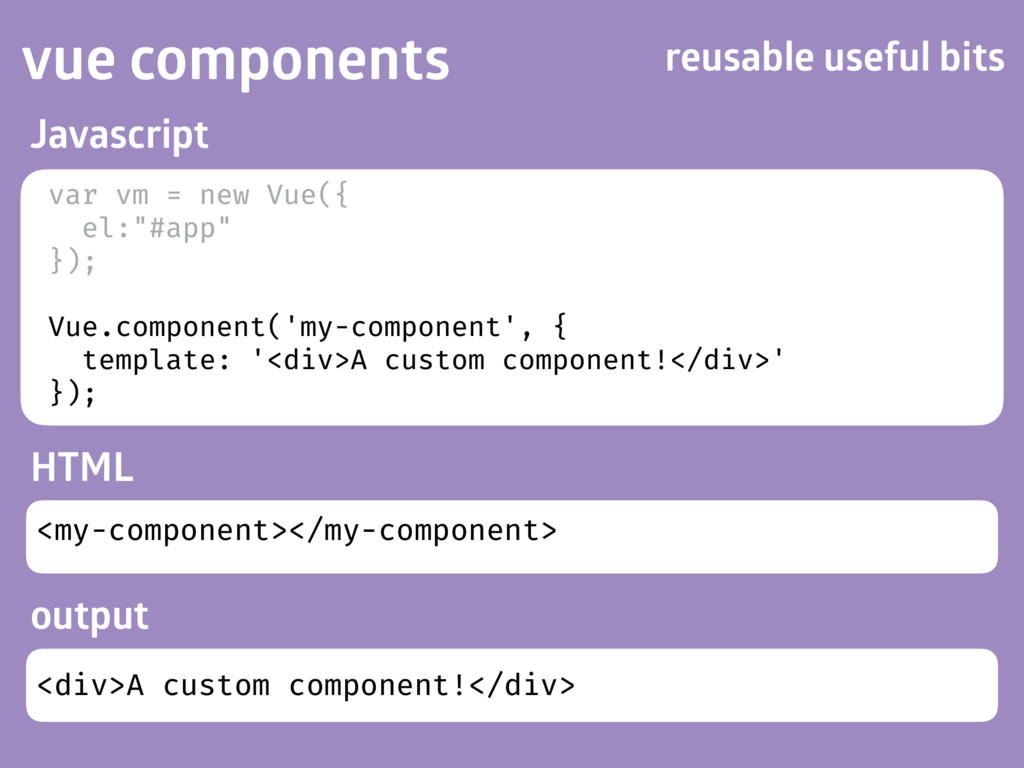 vue components

reusable useful bits

Javascript

var vm = new Vue({
  el:"#app"
});

Vue.component('my-component', {
  template: '<div>A custom component!</div>'
});

HTML

<my-component></my-component>

output

<div>A custom component!</div>